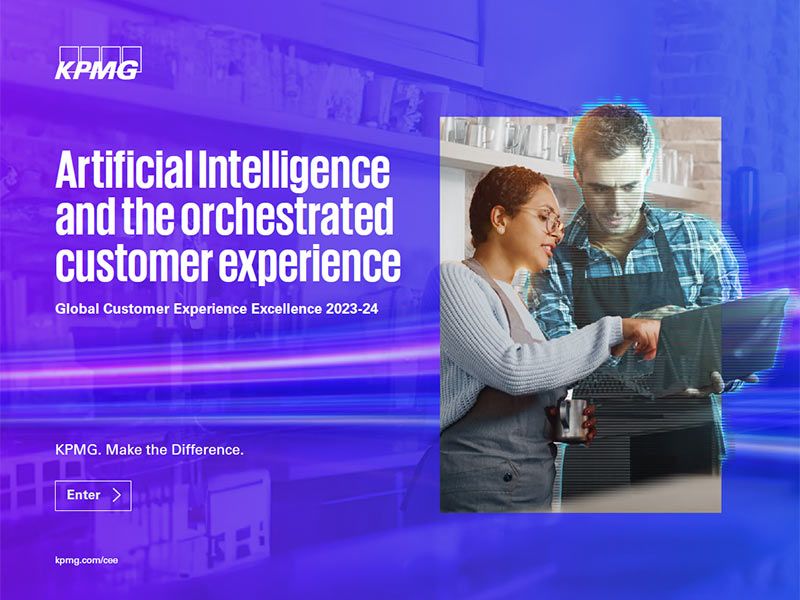 KPMG

Artificial Intelligence and the orchestrated customer experience

Global Customer Experience Excellence 2023-24

KPMG. Make the Difference.

Enter

kpmg.com/cee